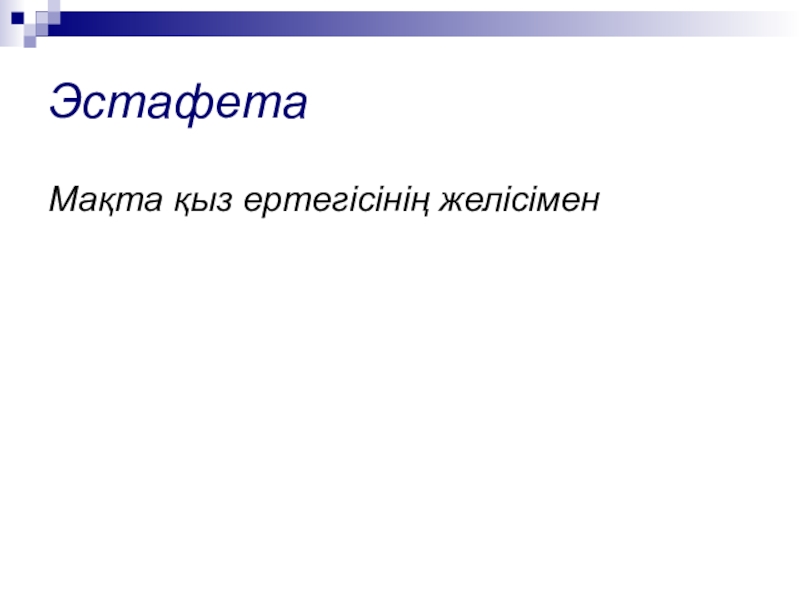 Эстафета

Мақта қыз ертегісінің желісімен